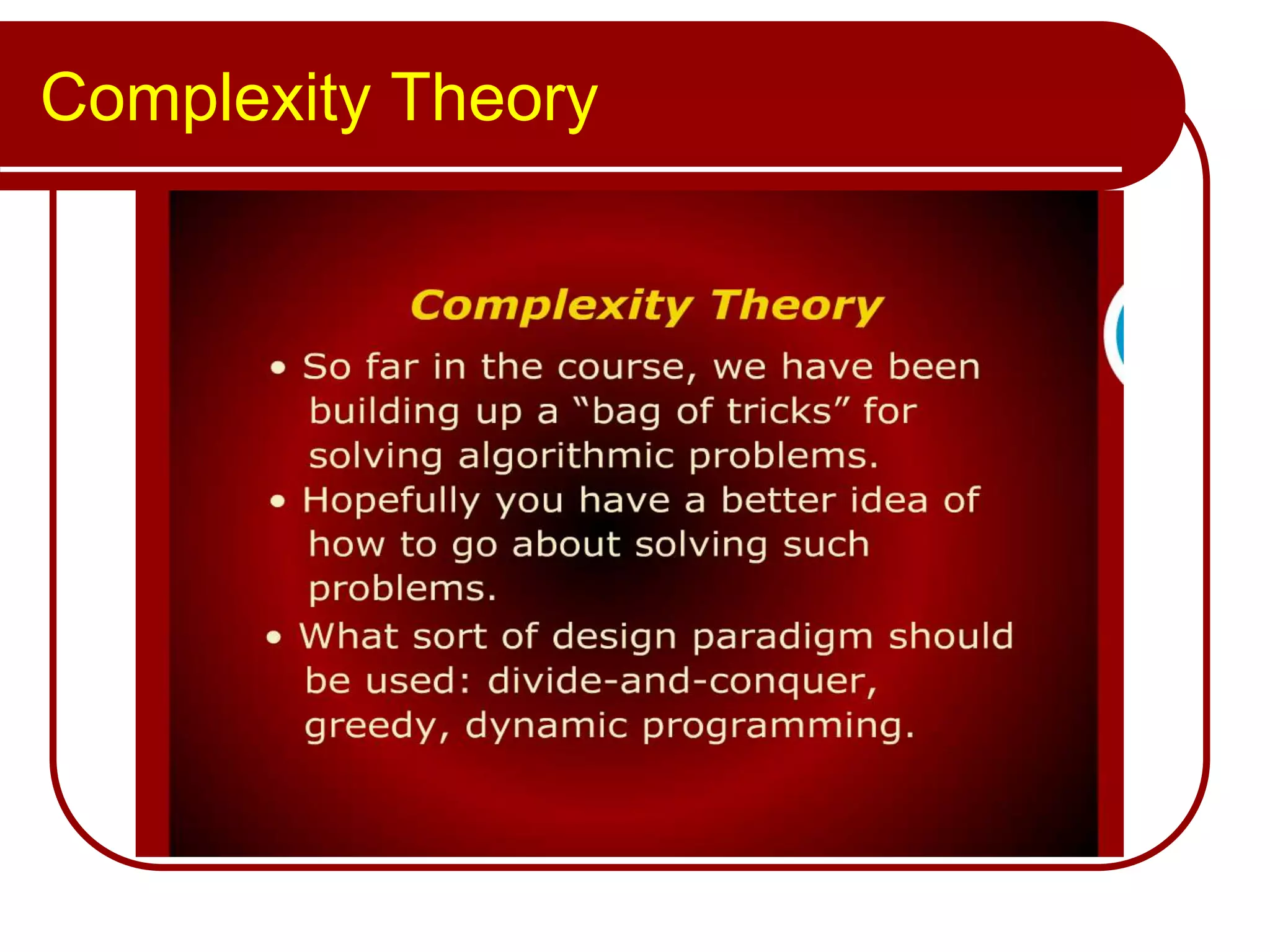 Complexity Theory

Complexity Theory

• So far in the course, we have been building up a “bag of tricks” for solving algorithmic problems.
• Hopefully you have a better idea of how to go about solving such problems.
• What sort of design paradigm should be used: divide-and-conquer, greedy, dynamic programming.